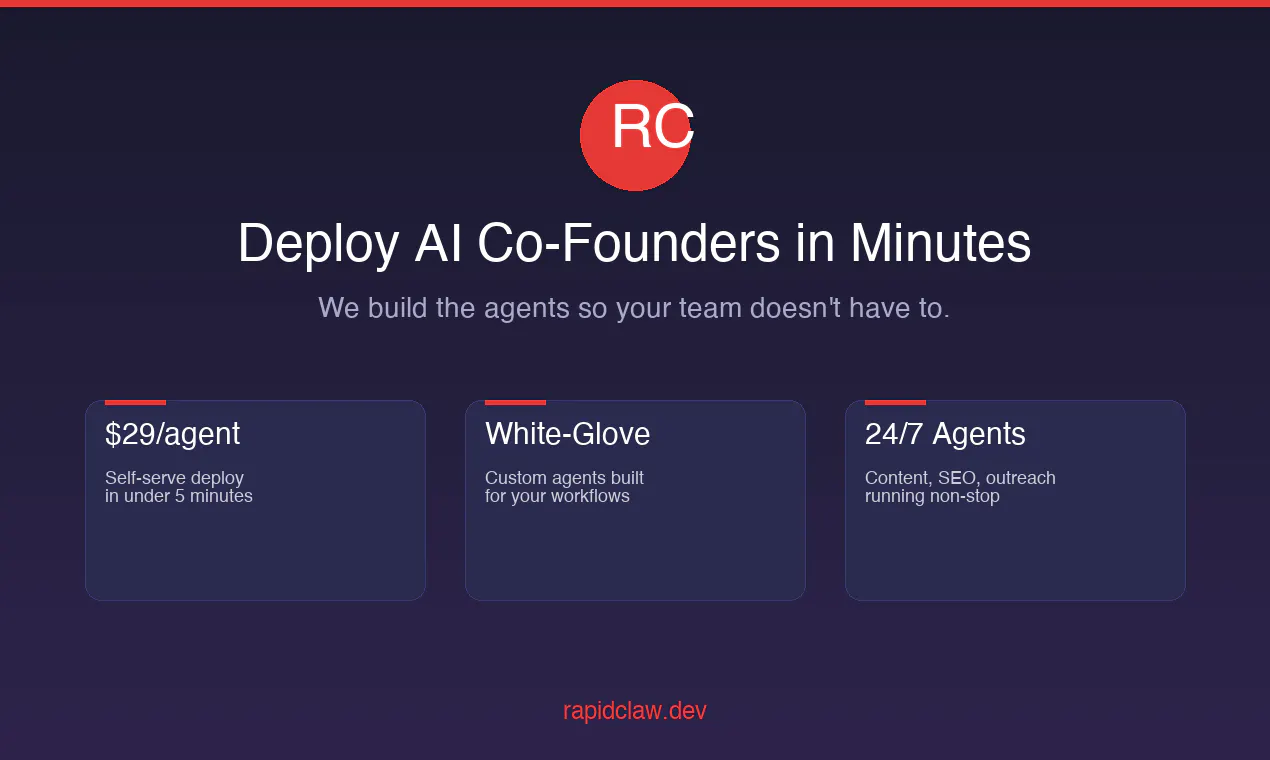 RC

Deploy AI Co-Founders in Minutes

We build the agents so your team doesn't have to.

\$29/agent

Self-serve deploy in under 5 minutes

White-Glove

Custom agents built for your workflows

24/7 Agents

Content, SEO, outreach running non-stop

rapidclaw.dev